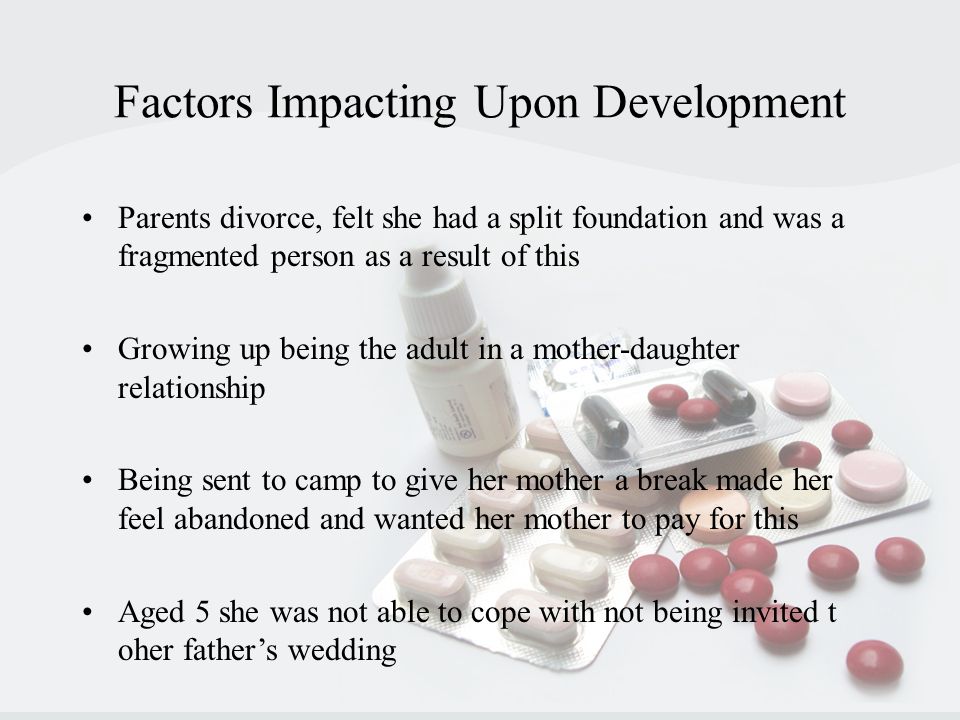 Factors Impacting Upon Development

• Parents divorce, felt she had a split foundation and was a fragmented person as a result of this

• Growing up being the adult in a mother-daughter relationship

• Being sent to camp to give her mother a break made her feel abandoned and wanted her mother to pay for this

• Aged 5 she was not able to cope with not being invited t oher father's wedding